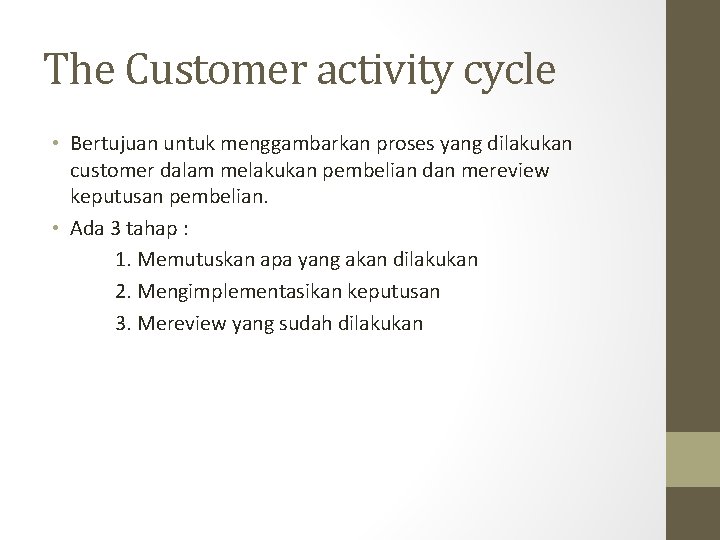 The Customer activity cycle

• Bertujuan untuk menggambarkan proses yang dilakukan customer dalam melakukan pembelian dan mereview keputusan pembelian.

• Ada 3 tahap :

1. Memutuskan apa yang akan dilakukan

2. Mengimplementasikan keputusan

3. Mereview yang sudah dilakukan